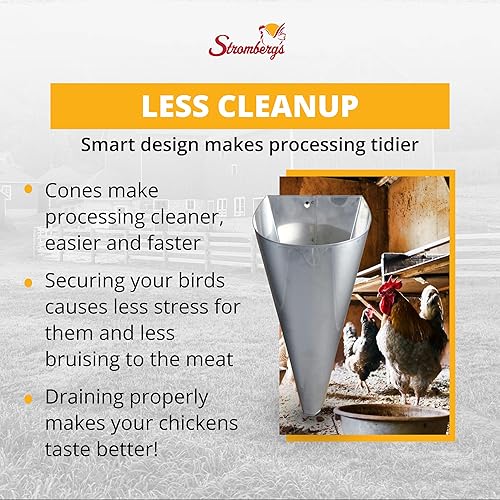 Stromberg's

LESS CLEANUP

Smart design makes processing tidier

• Cones make processing cleaner, easier and faster

• Securing your birds causes less stress for them and less bruising to the meat

• Draining properly makes your chickens taste better!